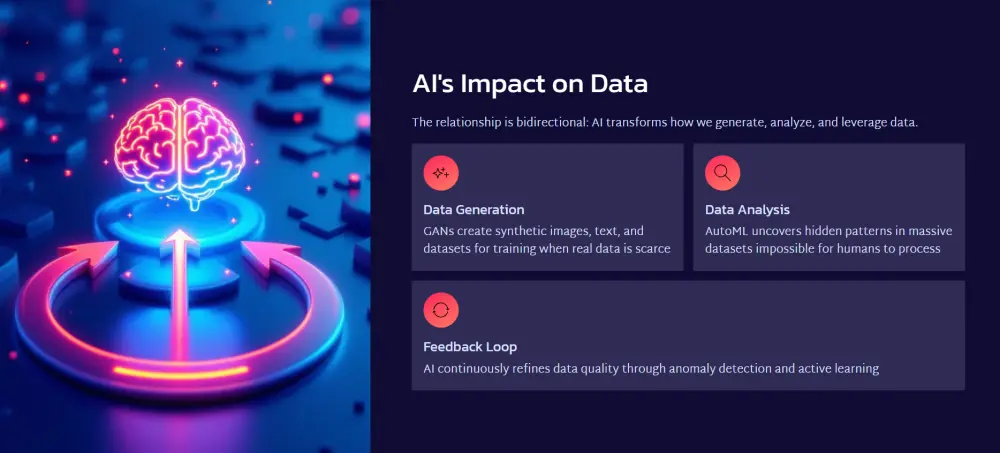 AI's Impact on Data

The relationship is bidirectional: AI transforms how we generate, analyze, and leverage data.

Data Generation

GANs create synthetic images, text, and datasets for training when real data is scarce

Data Analysis

AutoML uncovers hidden patterns in massive datasets impossible for humans to process

Feedback Loop

AI continuously refines data quality through anomaly detection and active learning